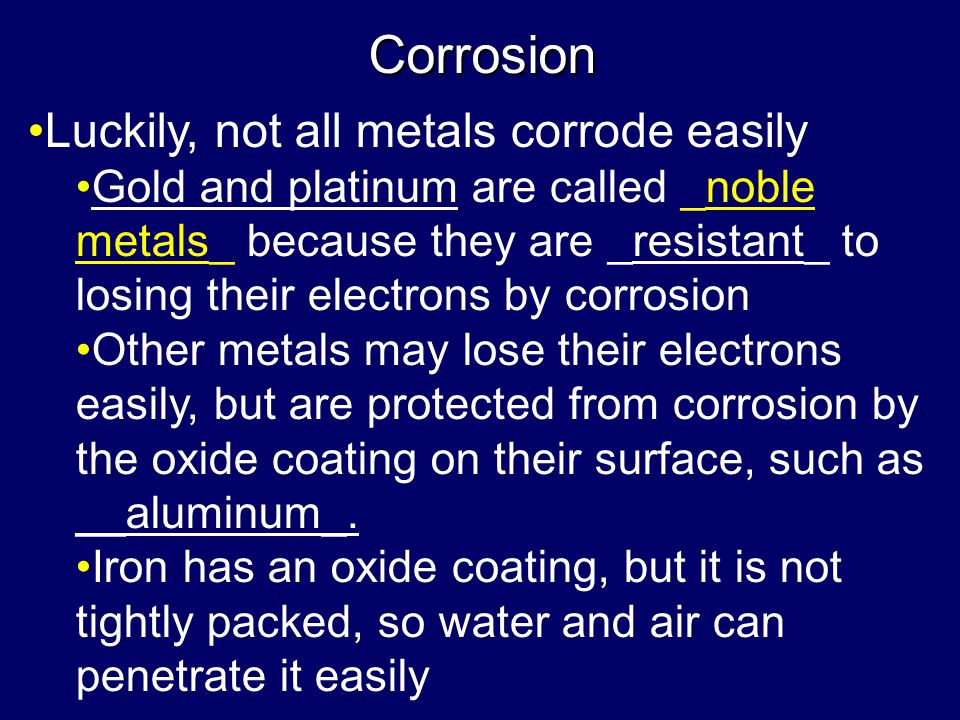 Corrosion

•Luckily, not all metals corrode easily

•Gold and platinum are called _noble metals_ because they are _resistant_ to losing their electrons by corrosion

•Other metals may lose their electrons easily, but are protected from corrosion by the oxide coating on their surface, such as __aluminum_.

•Iron has an oxide coating, but it is not tightly packed, so water and air can penetrate it easily